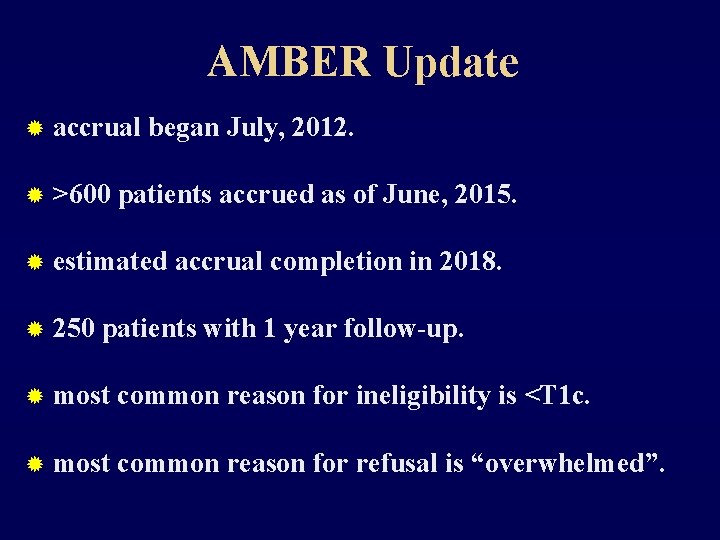 AMBER Update

accrual began July, 2012.

>600 patients accrued as of June, 2015.

estimated accrual completion in 2018.

250 patients with 1 year follow-up.

most common reason for ineligibility is <T1c.

most common reason for refusal is “overwhelmed”.